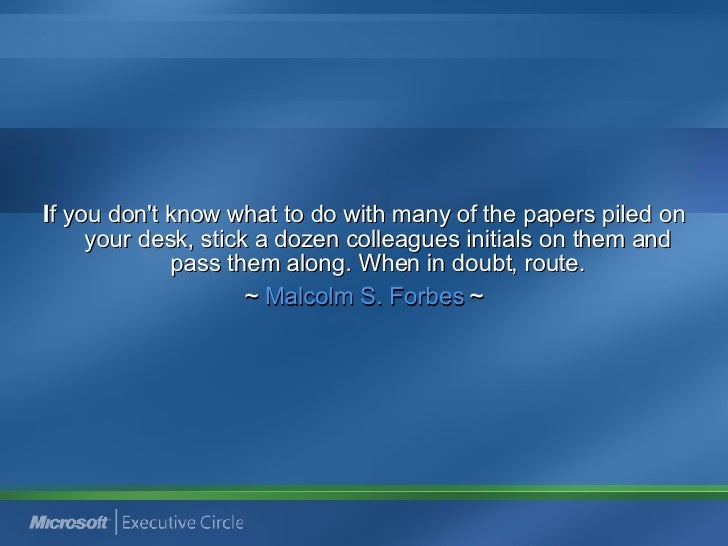 If you don't know what to do with many of the papers piled on your desk, stick a dozen colleagues initials on them and pass them along. When in doubt, route.

~ Malcolm S. Forbes ~

Microsoft | Executive Circle